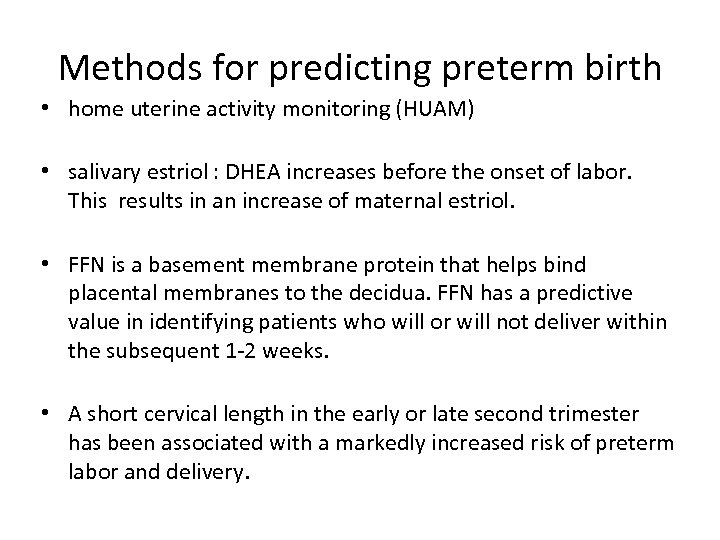 Methods for predicting preterm birth

• home uterine activity monitoring (HUAM)

• salivary estriol : DHEA increases before the onset of labor. This results in an increase of maternal estriol.

• FFN is a basement membrane protein that helps bind placental membranes to the decidua. FFN has a predictive value in identifying patients who will or will not deliver within the subsequent 1-2 weeks.

• A short cervical length in the early or late second trimester has been associated with a markedly increased risk of preterm labor and delivery.